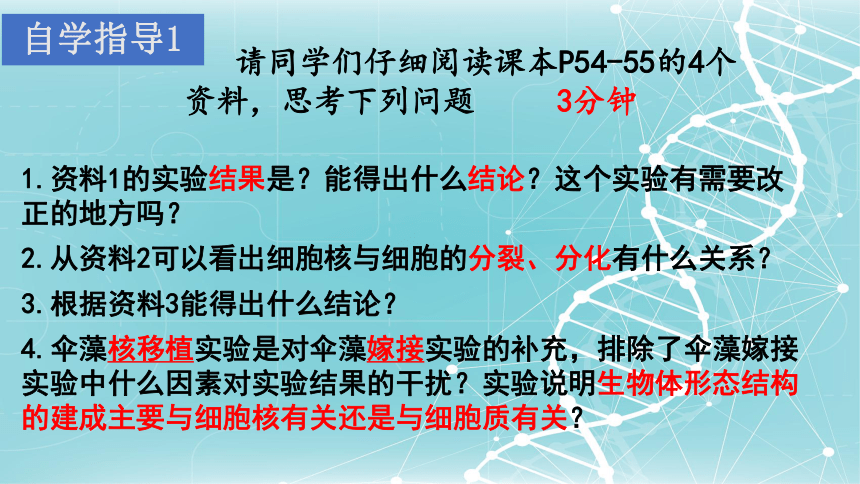 自学指导1

请同学们仔细阅读课本P54-55的4个资料，思考下列问题 3分钟

1.资料1的实验结果是？能得出什么结论？这个实验有需要改正的地方吗？

2.从资料2可以看出细胞核与细胞的分裂、分化有什么关系？

3.根据资料3能得出什么结论？

4.伞藻核移植实验是对伞藻嫁接实验的补充，排除了伞藻嫁接实验中什么因素对实验结果的干扰？实验说明生物体形态结构的建成主要与细胞核有关还是与细胞质有关？